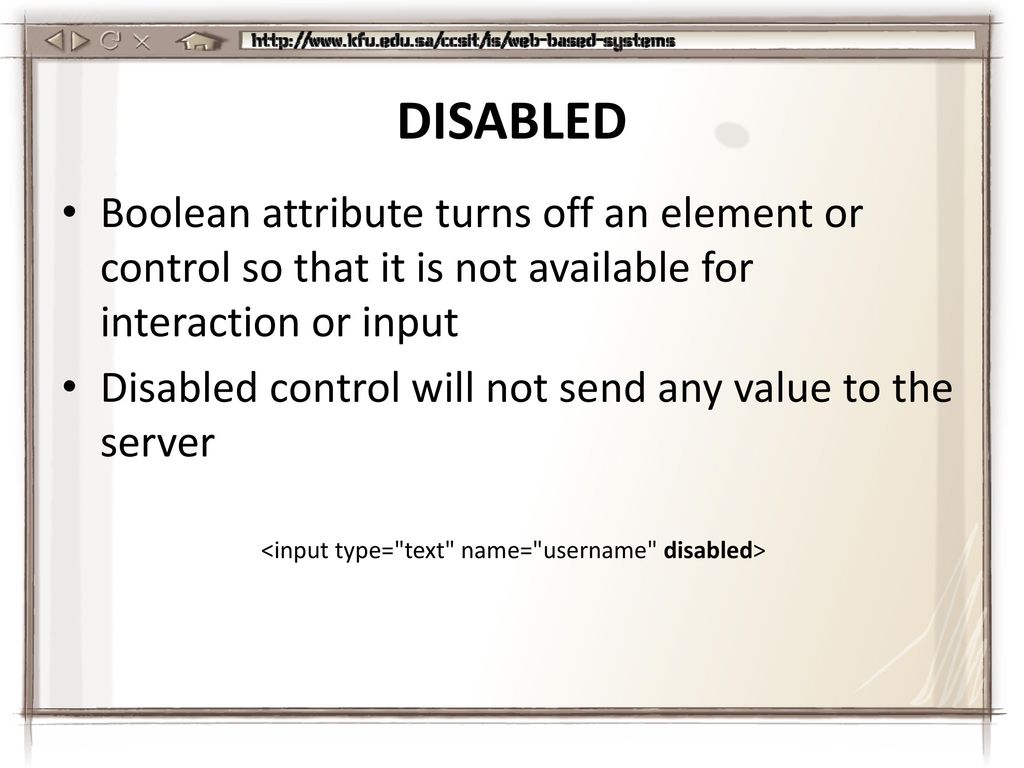 http://www.kfu.edu.sa/ccsit/is/web-based-systems

DISABLED

• Boolean attribute turns off an element or control so that it is not available for interaction or input

• Disabled control will not send any value to the server

<input type="text" name="username" disabled>